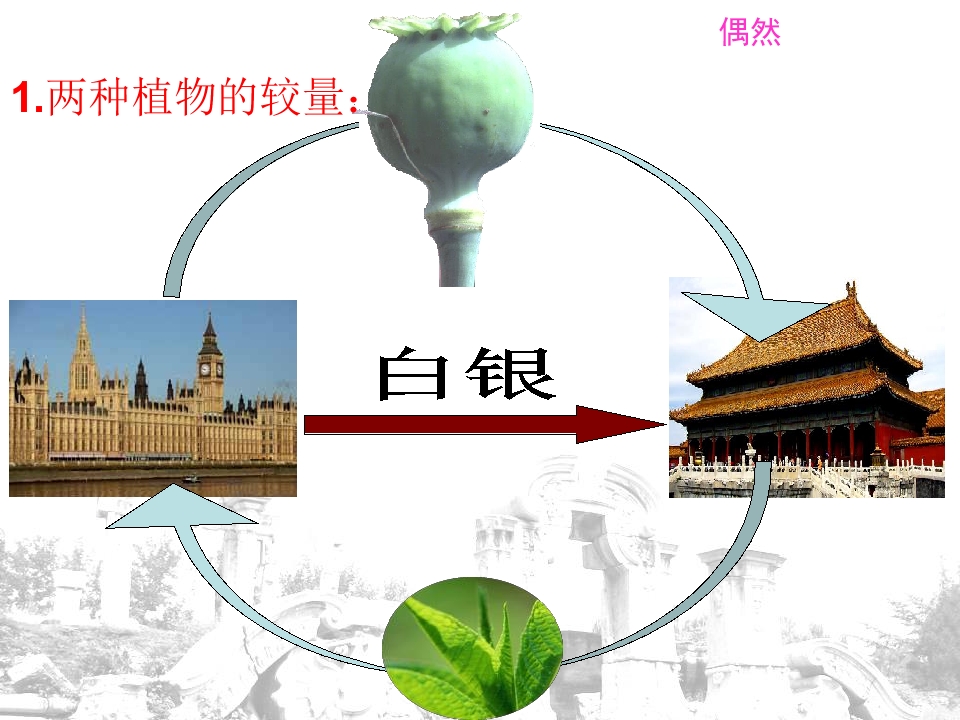 偶然

1.两种植物的较量：

白银